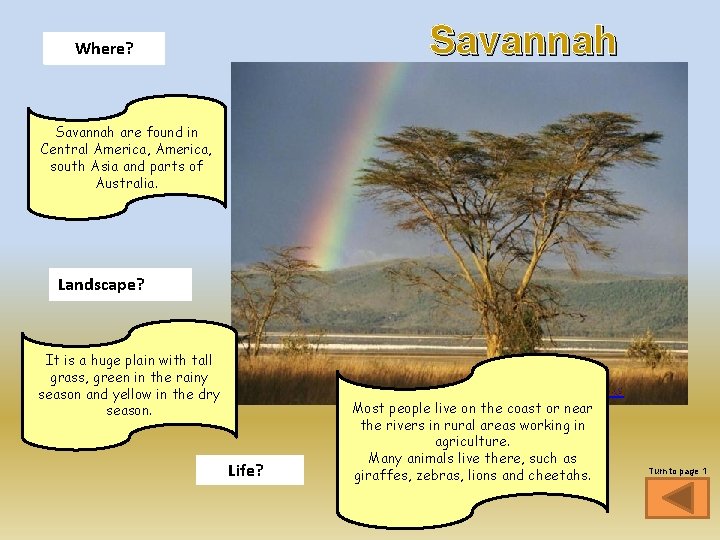 Savannah

Where?

Savannah are found in Central America, America, south Asia and parts of Australia.

Landscape?

It is a huge plain with tall grass, green in the rainy season and yellow in the dry season.

Life?

Most people live on the coast or near the rivers in rural areas working in agriculture.
Many animals live there, such as giraffes, zebras, lions and cheetahs.

Turn to page 1